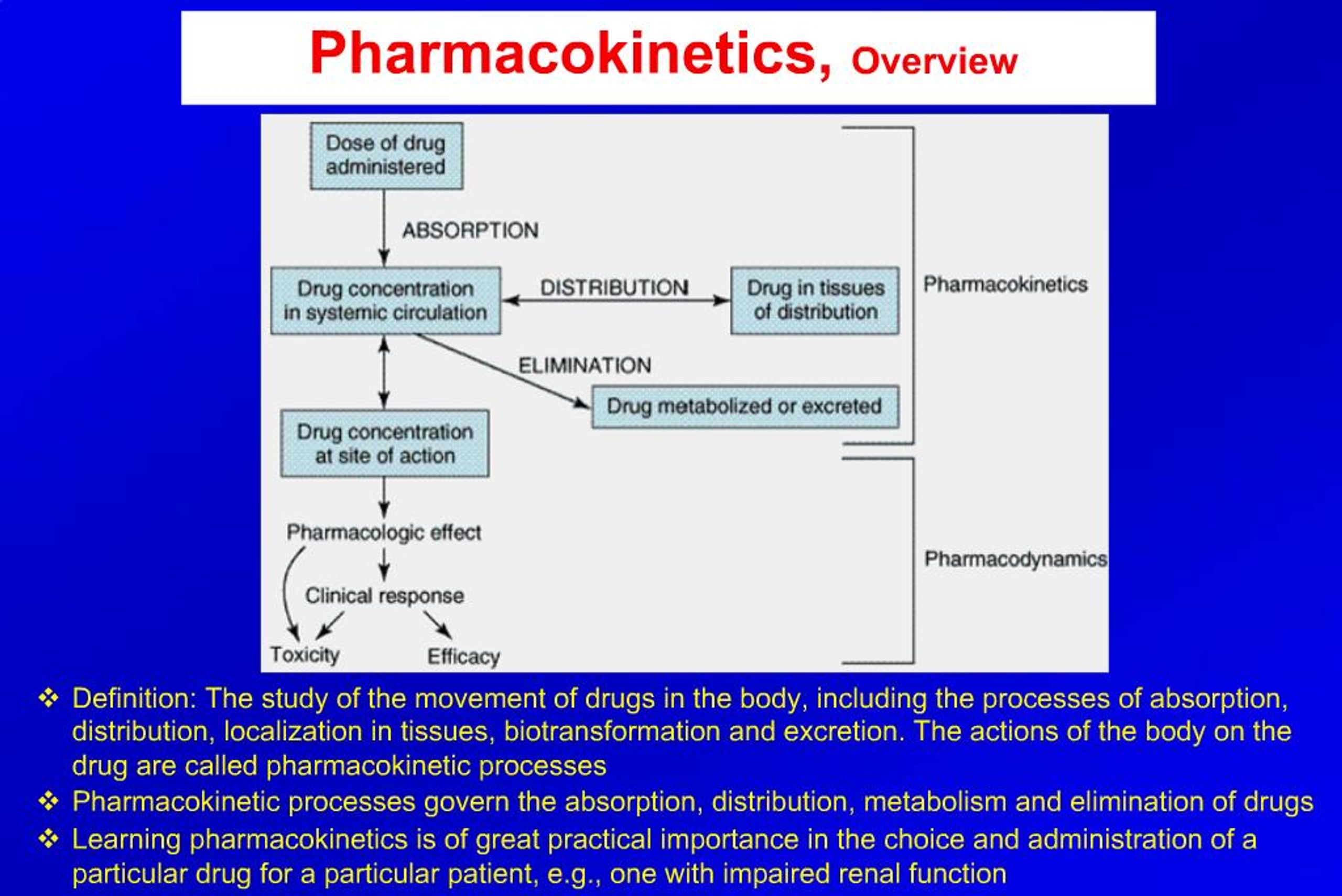 Pharmacokinetics, Overview

Dose of drug administered

ABSORPTION

Drug concentration in systemic circulation

DISTRIBUTION

Drug in tissues of distribution

ELIMINATION

Drug metabolized or excreted

Drug concentration at site of action

Pharmacologic effect

Clinical response

Toxicity

Efficacy

Pharmacokinetics

Pharmacodynamics

❖ Definition: The study of the movement of drugs in the body, including the processes of absorption, distribution, localization in tissues, biotransformation and excretion. The actions of the body on the drug are called pharmacokinetic processes

❖ Pharmacokinetic processes govern the absorption, distribution, metabolism and elimination of drugs

❖ Learning pharmacokinetics is of great practical importance in the choice and administration of a particular drug for a particular patient, e.g., one with impaired renal function